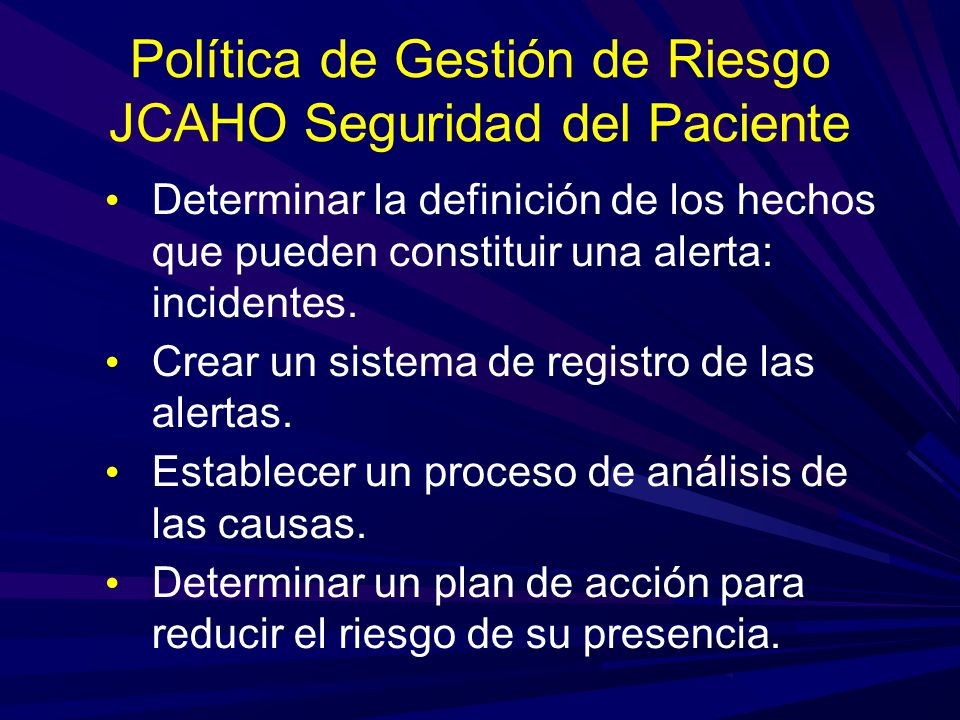 Política de Gestión de Riesgo
JCAHO Seguridad del Paciente

• Determinar la definición de los hechos que pueden constituir una alerta: incidentes.
• Crear un sistema de registro de las alertas.
• Establecer un proceso de análisis de las causas.
• Determinar un plan de acción para reducir el riesgo de su presencia.